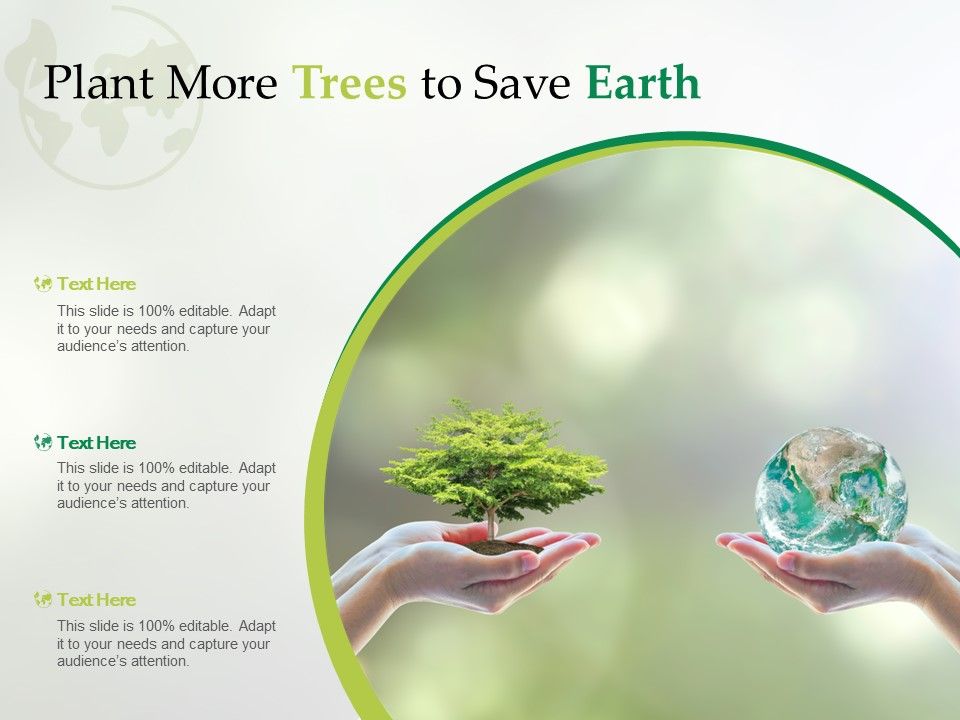 Plant More Trees to Save Earth

Text Here

This slide is 100% editable. Adapt it to your needs and capture your audience's attention.

Text Here

This slide is 100% editable. Adapt it to your needs and capture your audience's attention.

Text Here

This slide is 100% editable. Adapt it to your needs and capture your audience's attention.